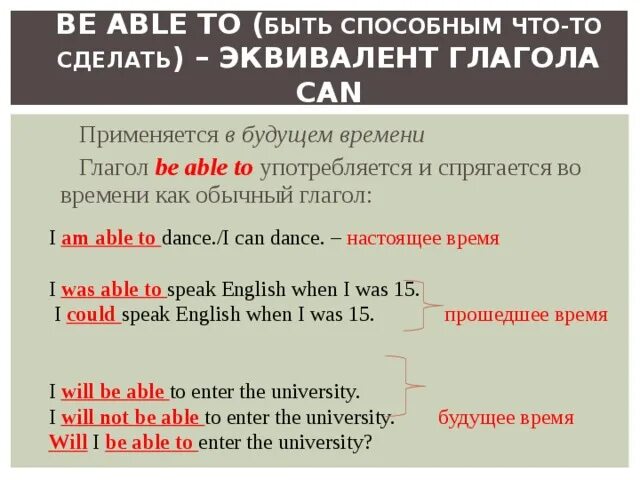 BE ABLE TO (БЫТЬ СПОСОБНЫМ ЧТО-ТО СДЕЛАТЬ) – ЭКВИВАЛЕНТ ГЛАГОЛА CAN

Применяется в будущем времени

Глагол be able to употребляется и спрягается во времени как обычный глагол:

I am able to dance./I can dance. – настоящее время

I was able to speak English when I was 15.
I could speak English when I was 15.
прошедшее время

I will be able to enter the university.
I will not be able to enter the university.
Will I be able to enter the university?
будущее время